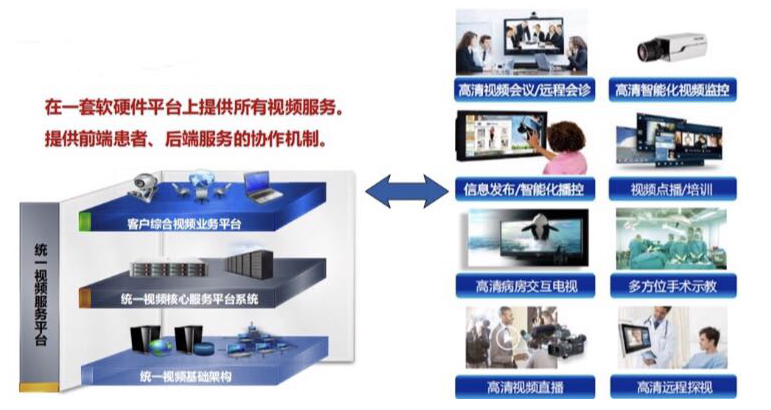 在一套软硬件平台上提供所有视频服务。
提供前端患者、后端服务的协作机制。

统一视频服务平台

客户综合视频业务平台

统一视频核心服务平台系统

统一视频基础架构

高清视频会议/远程会诊

高清智能化视频监控

信息发布/智能化播控

视频点播/培训

高清病房交互电视

多方位手术示教

高清视频直播

高清远程探视